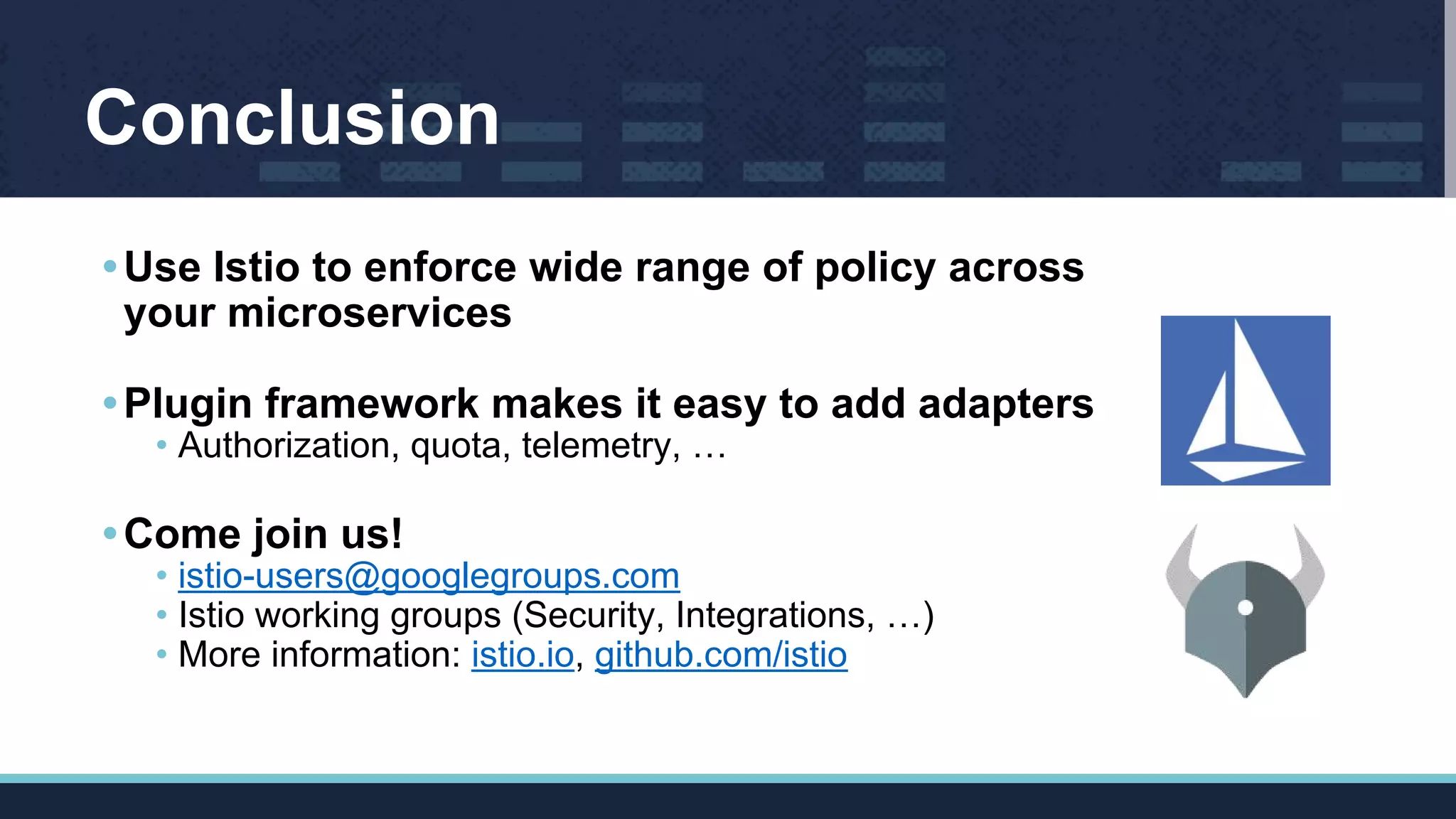 Conclusion

• Use Istio to enforce wide range of policy across your microservices

• Plugin framework makes it easy to add adapters
  • Authorization, quota, telemetry, …

• Come join us!
  • istio-users@googlegroups.com
  • Istio working groups (Security, Integrations, …)
  • More information: istio.io, github.com/istio